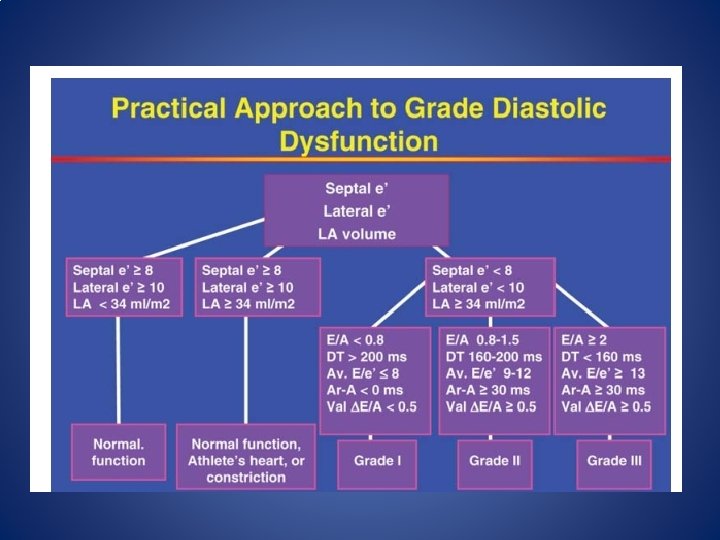 Practical Approach to Grade Diastolic Dysfunction

Septal e'
Lateral e'
LA volume

Septal e' ≥ 8
Lateral e' ≥ 10
LA < 34 ml/m2

Septal e' ≥ 8
Lateral e' ≥ 10
LA ≥ 34 ml/m2

Septal e' < 8
Lateral e' < 10
LA ≥ 34 ml/m2

E/A < 0.8
DT > 200 ms
Av. E/e' ≤ 8
Ar-A < 0 ms
Val ΔE/A < 0.5

E/A 0.8-1.5
DT 160-200 ms
Av. E/e' 9-12
Ar-A ≥ 30 ms
Val ΔE/A ≥ 0.5

E/A ≥ 2
DT < 160 ms
Av. E/e' ≥ 13
Ar-A ≥ 30 ms
Val ΔE/A ≥ 0.5

Normal. function

Normal function, Athlete's heart, or constriction

Grade I

Grade II

Grade III